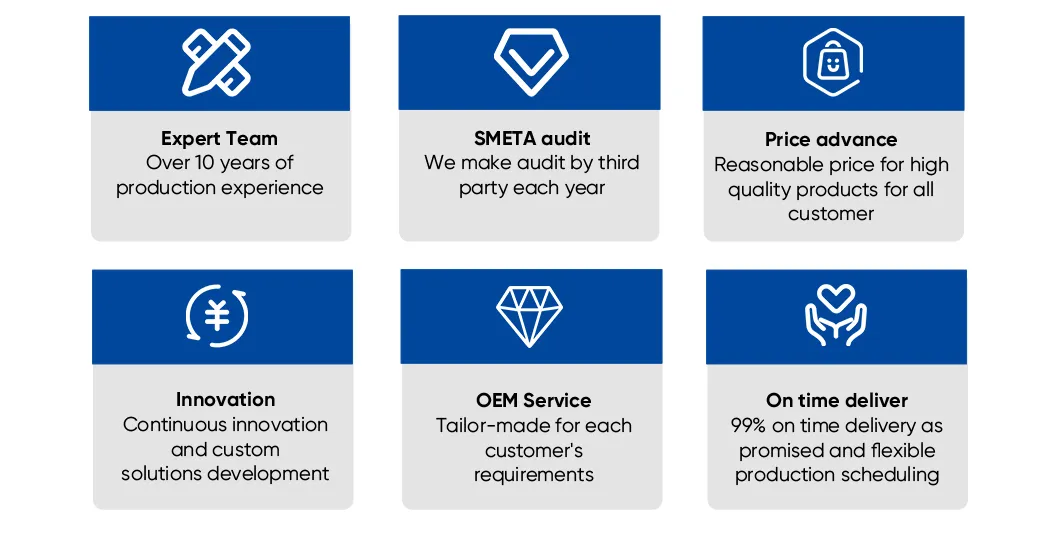 Expert Team
Over 10 years of production experience

SMETA audit
We make audit by third party each year

Price advance
Reasonable price for high quality products for all customer

Innovation
Continuous innovation and custom solutions development

OEM Service
Tailor-made for each customer's requirements

On time deliver
99% on time delivery as promised and flexible production scheduling